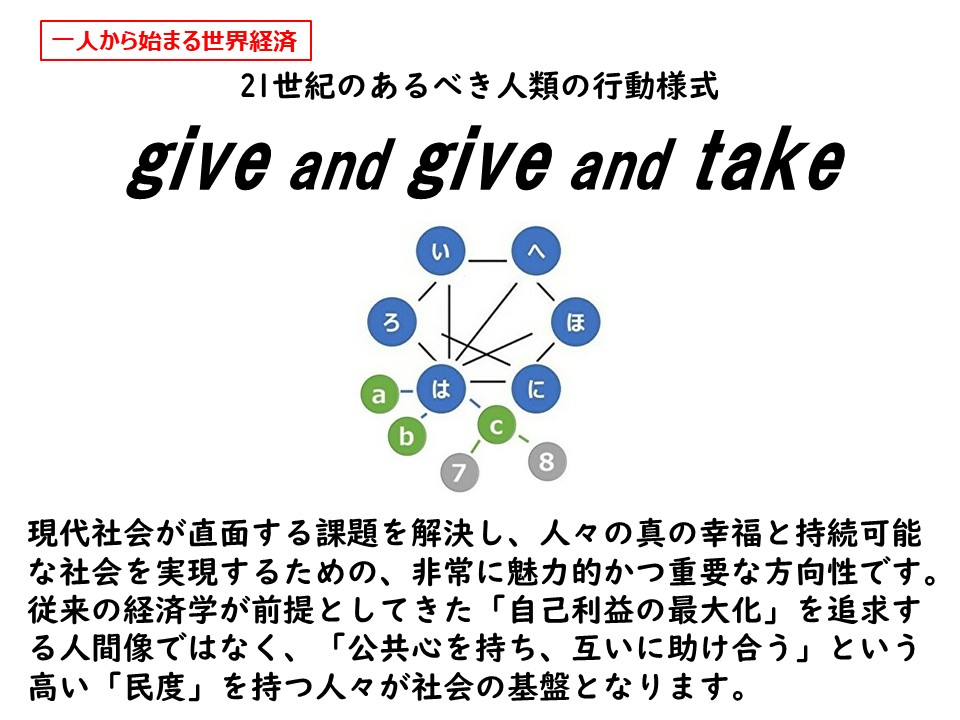 一人から始まる世界経済

21世紀のあるべき人類の行動様式

give and give and take

い
へ
ろ
ほ
は
に
a
b
c
7
8

現代社会が直面する課題を解決し、人々の真の幸福と持続可能な社会を実現するための、非常に魅力的かつ重要な方向性です。従来の経済学が前提としてきた「自己利益の最大化」を追求する人間像ではなく、「公共心を持ち、互いに助け合う」という高い「民度」を持つ人々が社会の基盤となります。